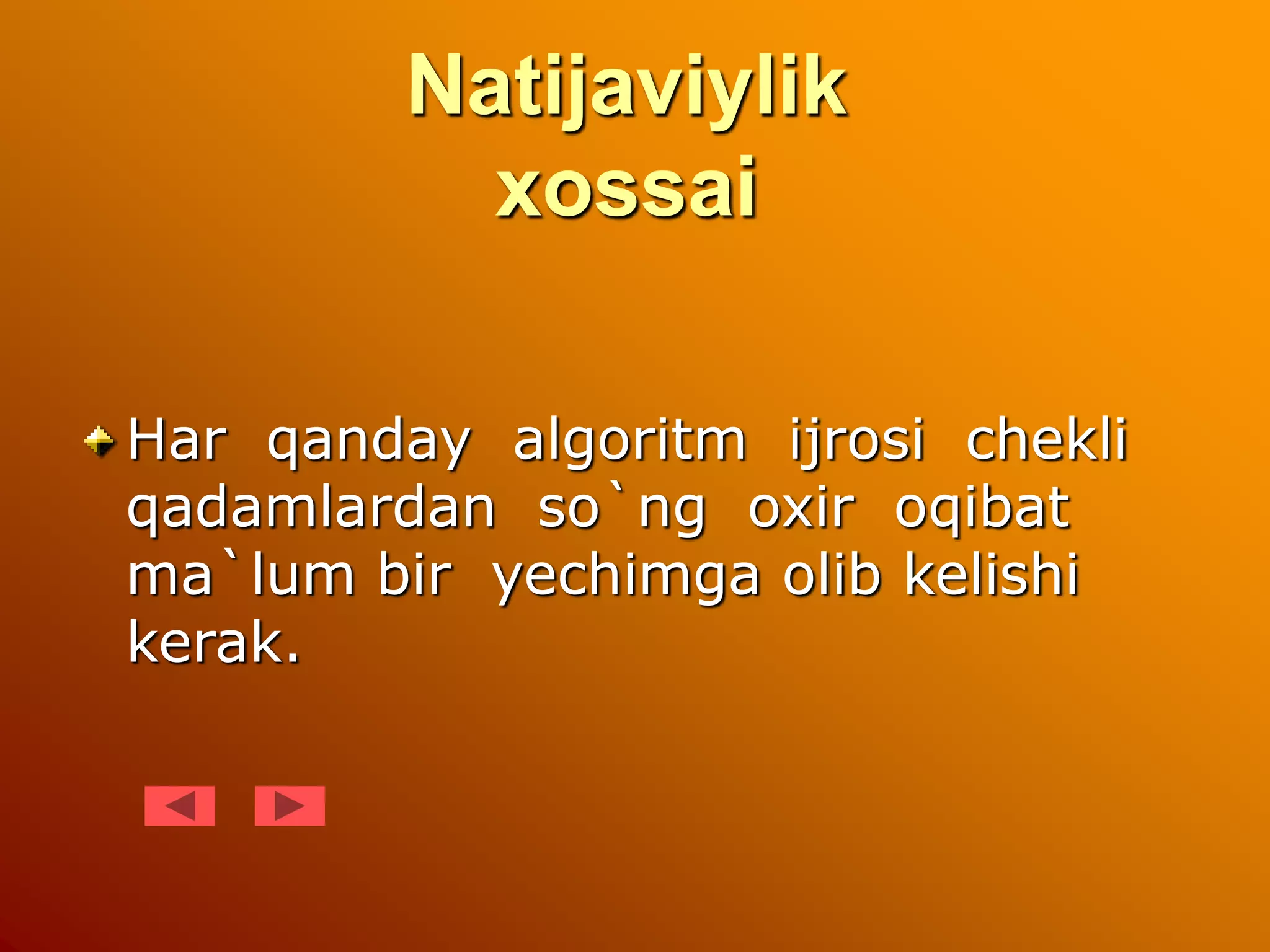 Natijaviylik xossai

Har qanday algoritm ijrosi chekli qadamlardan so`ng oxir oqibat ma`lum bir yechimga olib kelishi kerak.